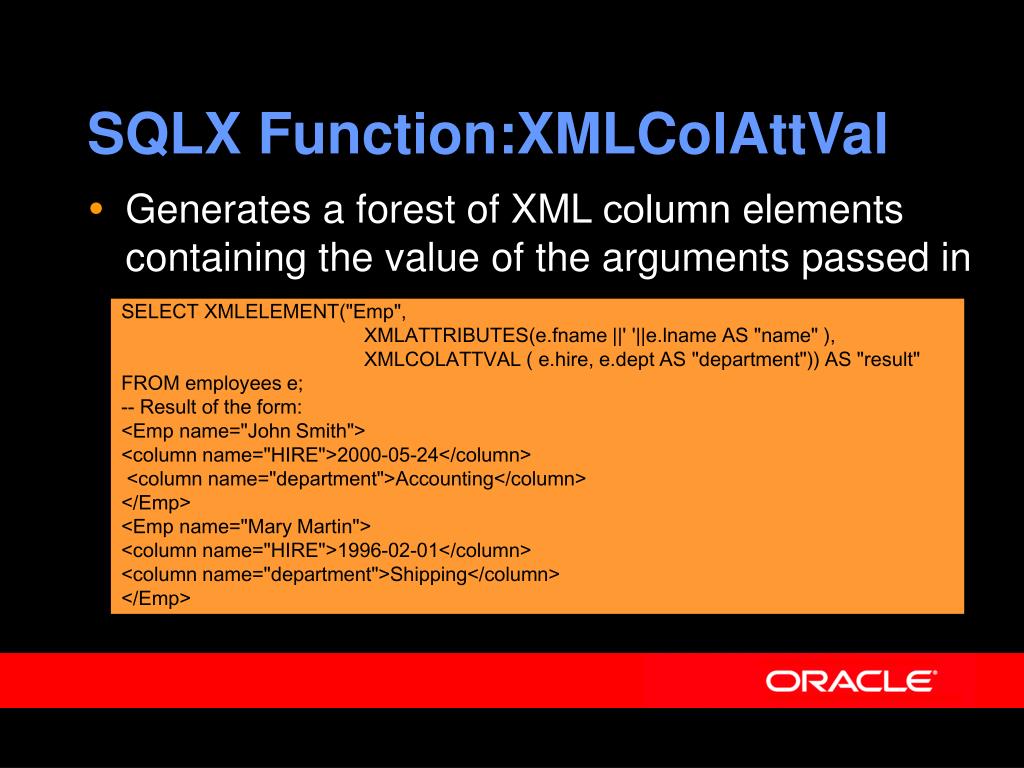 SQLX Function:XMLColAttVal

• Generates a forest of XML column elements containing the value of the arguments passed in

SELECT XMLELEMENT("Emp",
XMLATTRIBUTES(e.fname ||' '||e.lname AS "name" ),
XMLCOLATTVAL ( e.hire, e.dept AS "department")) AS "result"
FROM employees e;
-- Result of the form:
<Emp name="John Smith">
<column name="HIRE">2000-05-24</column>
<column name="department">Accounting</column>
</Emp>
<Emp name="Mary Martin">
<column name="HIRE">1996-02-01</column>
<column name="department">Shipping</column>
</Emp>

ORACLE